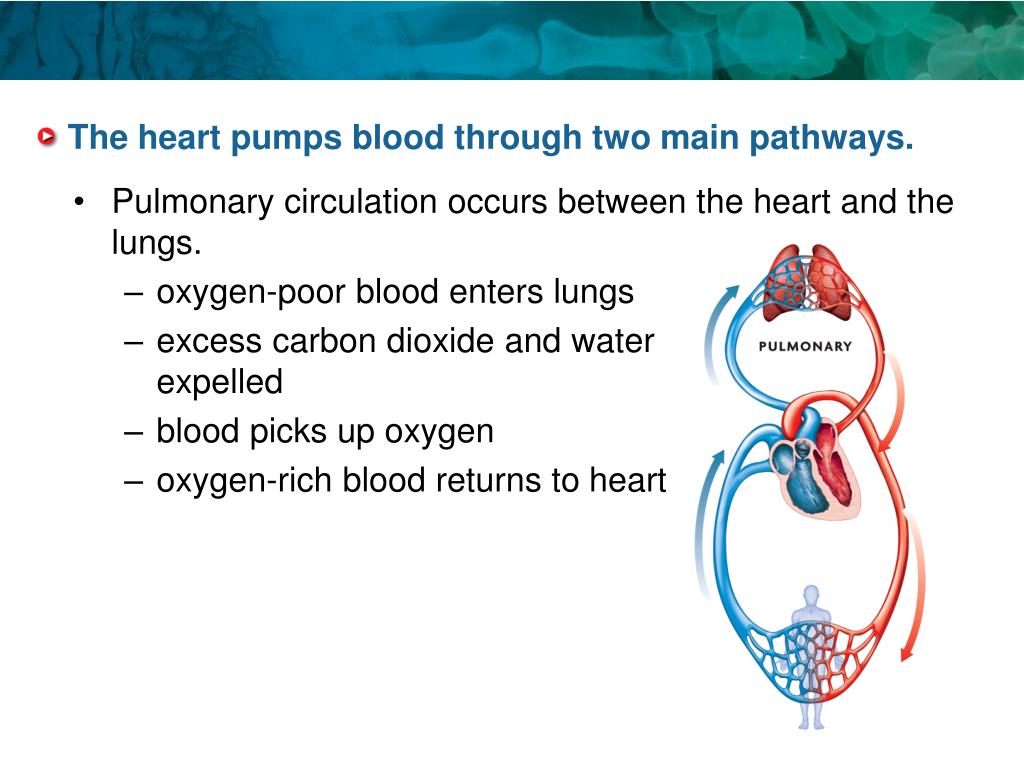 The heart pumps blood through two main pathways.

• Pulmonary circulation occurs between the heart and the lungs.
– oxygen-poor blood enters lungs
– excess carbon dioxide and water expelled
– blood picks up oxygen
– oxygen-rich blood returns to heart

PULMONARY